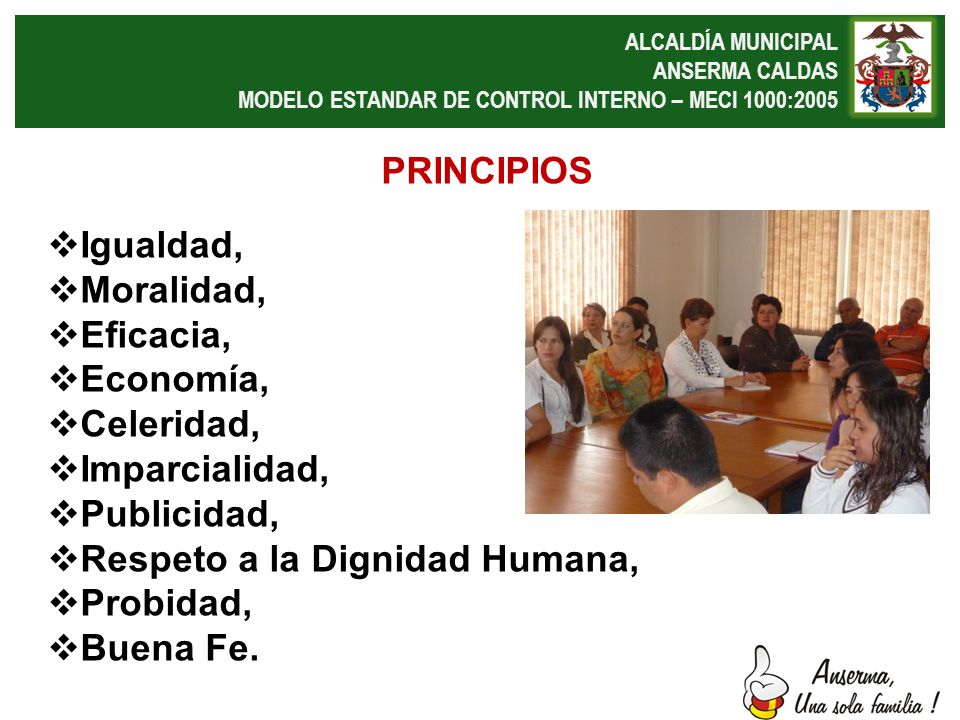 ALCALDÍA MUNICIPAL
ANSERMA CALDAS
MODELO ESTANDAR DE CONTROL INTERNO – MECI 1000:2005

PRINCIPIOS

❖Igualdad,
❖Moralidad,
❖Eficacia,
❖Economía,
❖Celeridad,
❖Imparcialidad,
❖Publicidad,
❖Respeto a la Dignidad Humana,
❖Probidad,
❖Buena Fe.

Anserma,
Una sola familia !